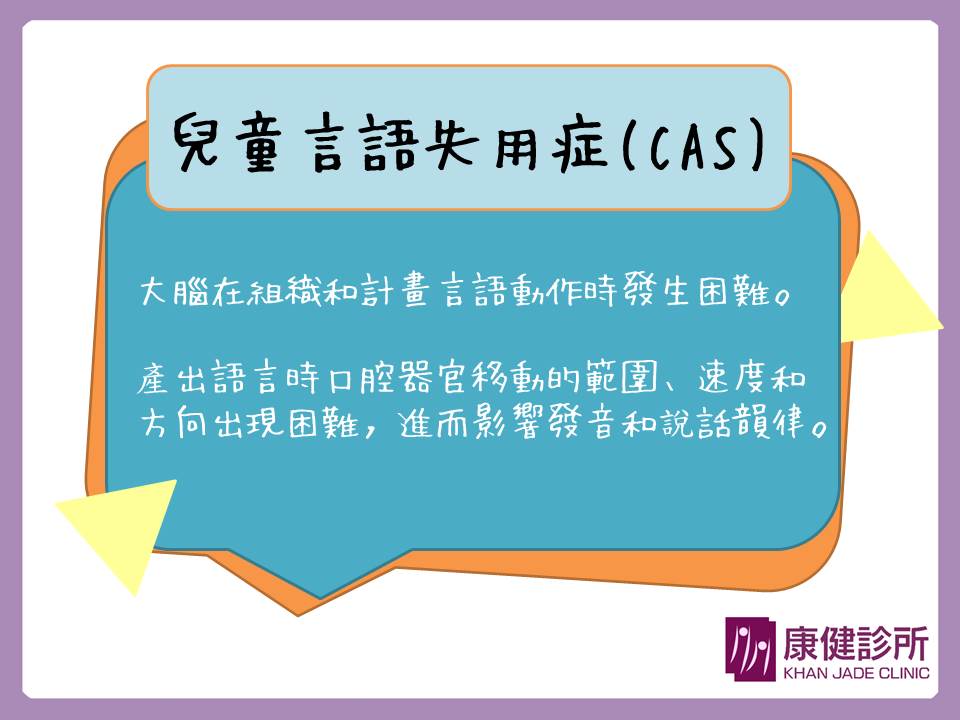 兒童言語失用症(CAS)

大腦在組織和計畫言語動作時發生困難。

產出語言時口腔器官移動的範圍、速度和方向出現困難，進而影響發音和說話韻律。

康健診所
KHAN JADE CLINIC